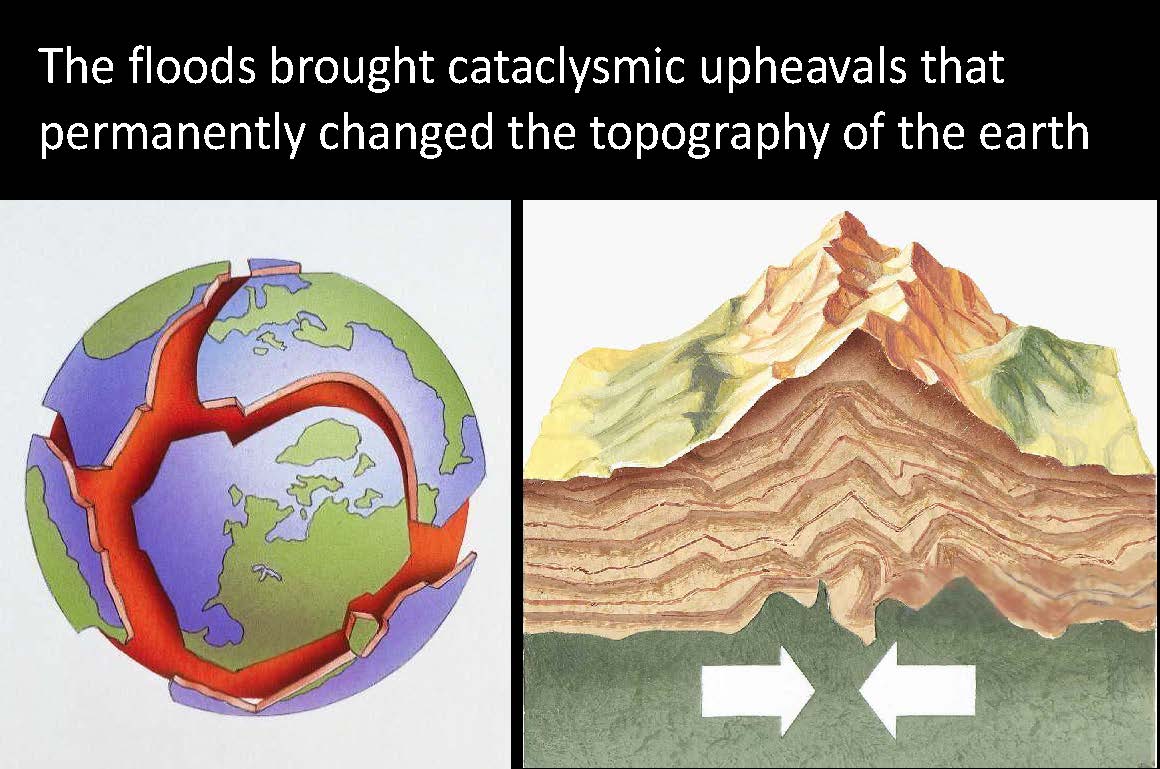 The floods brought cataclysmic upheavals that permanently changed the topography of the earth